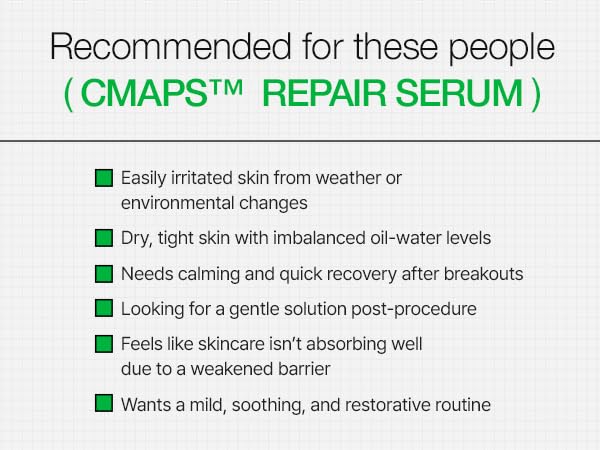 Recommended for these people
( CMAPS™ REPAIR SERUM )

Easily irritated skin from weather or environmental changes

Dry, tight skin with imbalanced oil-water levels

Needs calming and quick recovery after breakouts

Looking for a gentle solution post-procedure

Feels like skincare isn't absorbing well due to a weakened barrier

Wants a mild, soothing, and restorative routine